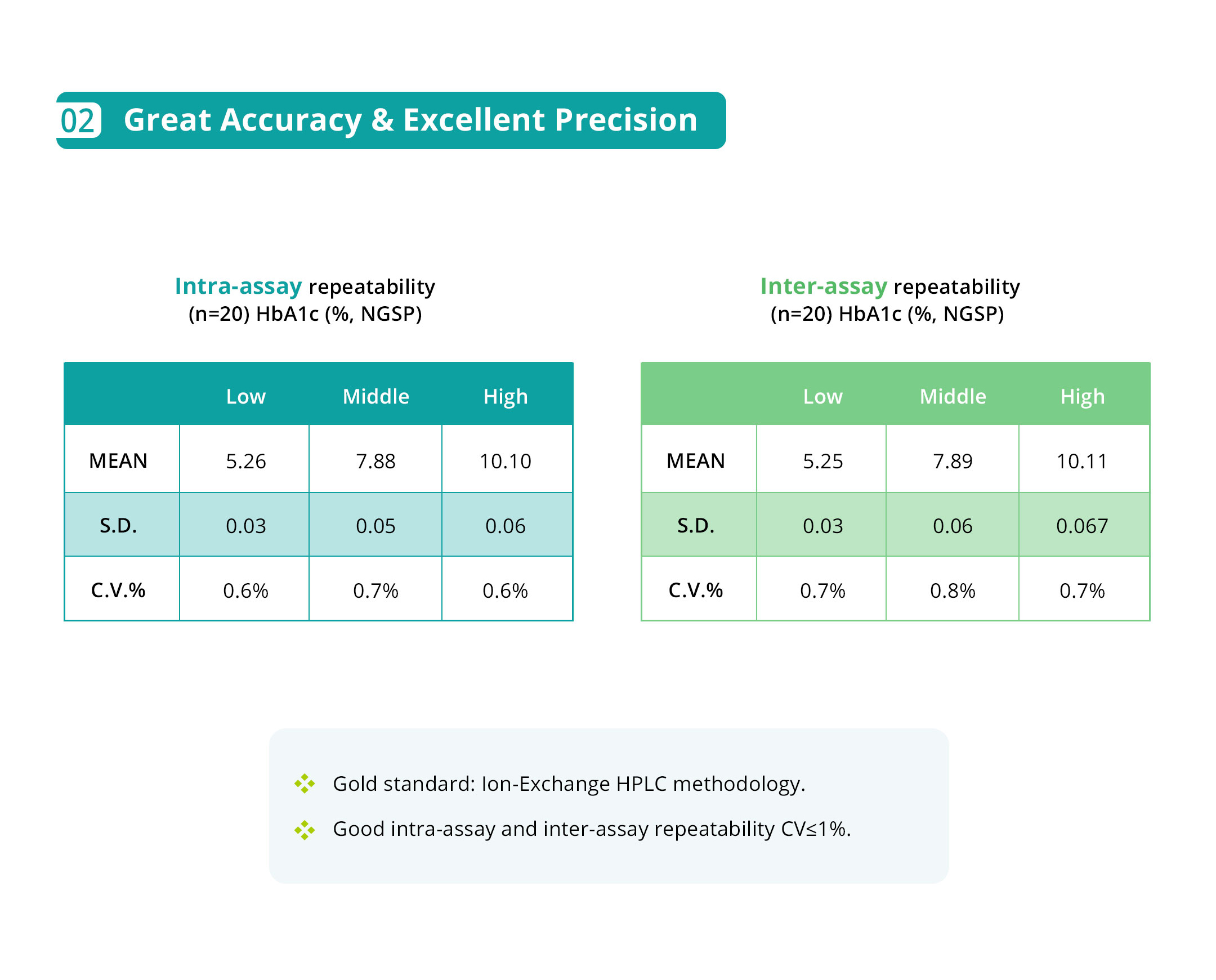 02 Great Accuracy & Excellent Precision

Intra-assay repeatability
(n=20) HbA1c (%, NGSP)

| | Low | Middle | High |
|---|---|---|---|
| MEAN | 5.26 | 7.88 | 10.10 |
| S.D. | 0.03 | 0.05 | 0.06 |
| C.V.% | 0.6% | 0.7% | 0.6% |

Inter-assay repeatability
(n=20) HbA1c (%, NGSP)

| | Low | Middle | High |
|---|---|---|---|
| MEAN | 5.25 | 7.89 | 10.11 |
| S.D. | 0.03 | 0.06 | 0.067 |
| C.V.% | 0.7% | 0.8% | 0.7% |

Gold standard: Ion-Exchange HPLC methodology.

Good intra-assay and inter-assay repeatability CV≤1%.